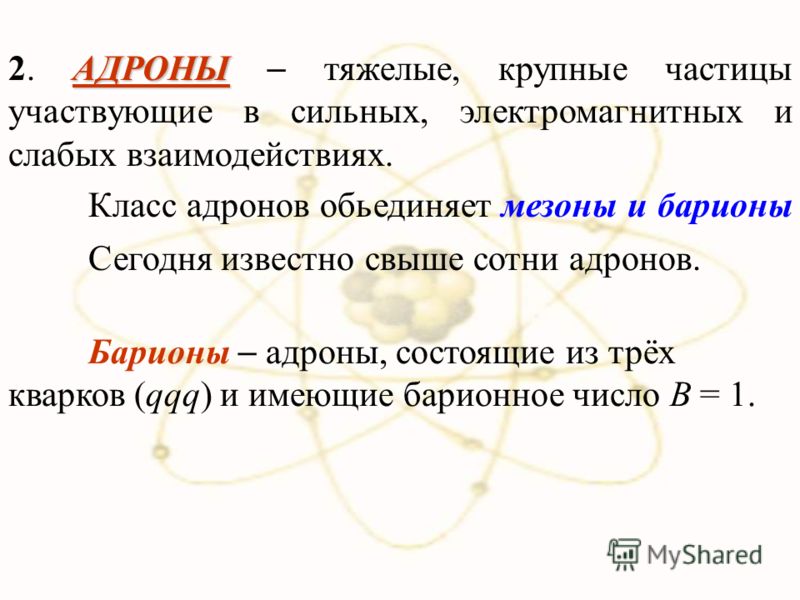 2. АДРОНЫ – тяжелые, крупные частицы участвующие в сильных, электромагнитных и слабых взаимодействиях.

Класс адронов обьединяет мезоны и барионы

Сегодня известно свыше сотни адронов.

Барионы – адроны, состоящие из трёх кварков ($qqq$) и имеющие барионное число $B = 1$.

MyShared